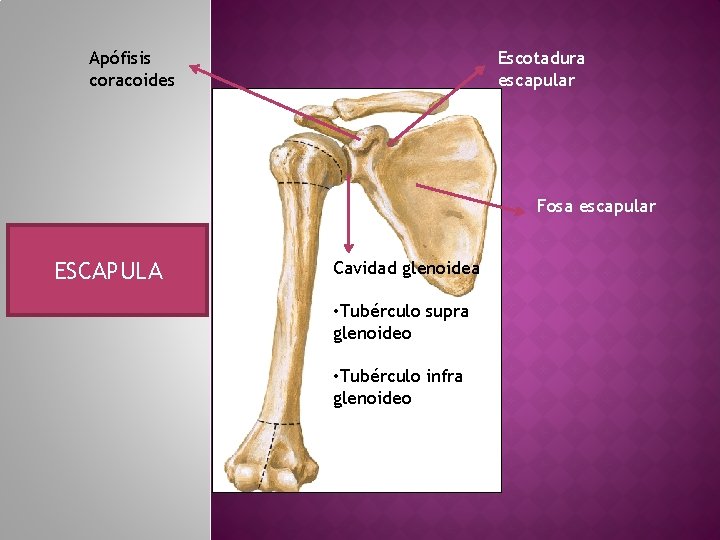 Apófisis coracoides

Escotadura escapular

Fosa escapular

ESCAPULA

Cavidad glenoidea

•Tubérculo supra glenoideo

•Tubérculo infra glenoideo